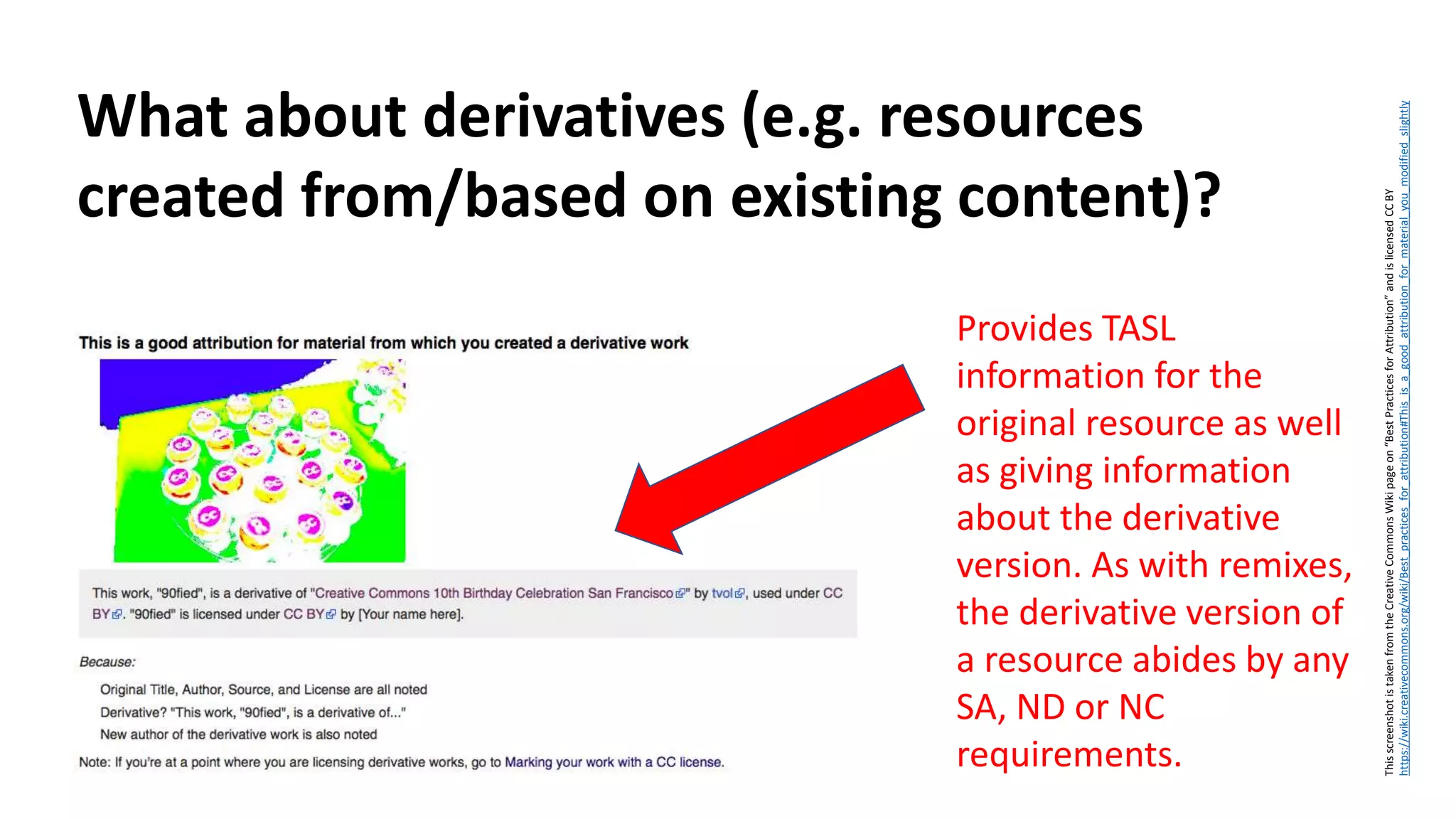 What about derivatives (e.g. resources created from/based on existing content)?

This is a good attribution for material from which you created a derivative work

This work, "90fied", is a derivative of "Creative Commons 10th Birthday Celebration San Francisco" by tvol, used under CC BY. "90fied" is licensed under CC BY by [Your name here].

Because:

Original Title, Author, Source, and License are all noted

Derivative? "This work, "90fied", is a derivative of..."

New author of the derivative work is also noted

Note: If you're at a point where you are licensing derivative works, go to Marking your work with a CC license.

Provides TASL information for the original resource as well as giving information about the derivative version. As with remixes, the derivative version of a resource abides by any SA, ND or NC requirements.

This screenshot is taken from the Creative Commons Wiki page on "Best Practices for Attribution" and is licensed CC BY https://wiki.creativecommons.org/wiki/Best_practices_for_attribution#This_is_a_good_attribution_for_material_you_modified_slightly